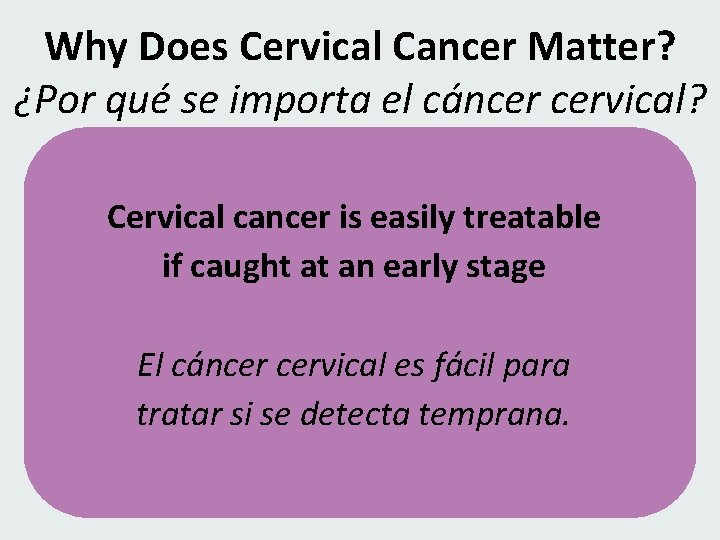 Why Does Cervical Cancer Matter?
¿Por qué se importa el cáncer cervical?

Cervical cancer is easily treatable if caught at an early stage

El cáncer cervical es fácil para tratar si se detecta temprana.